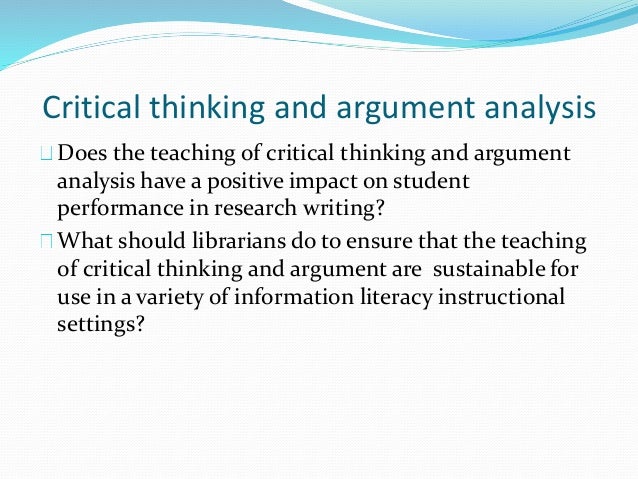 Critical thinking and argument analysis

Does the teaching of critical thinking and argument analysis have a positive impact on student performance in research writing?

What should librarians do to ensure that the teaching of critical thinking and argument are  sustainable for use in a variety of information literacy instructional settings?